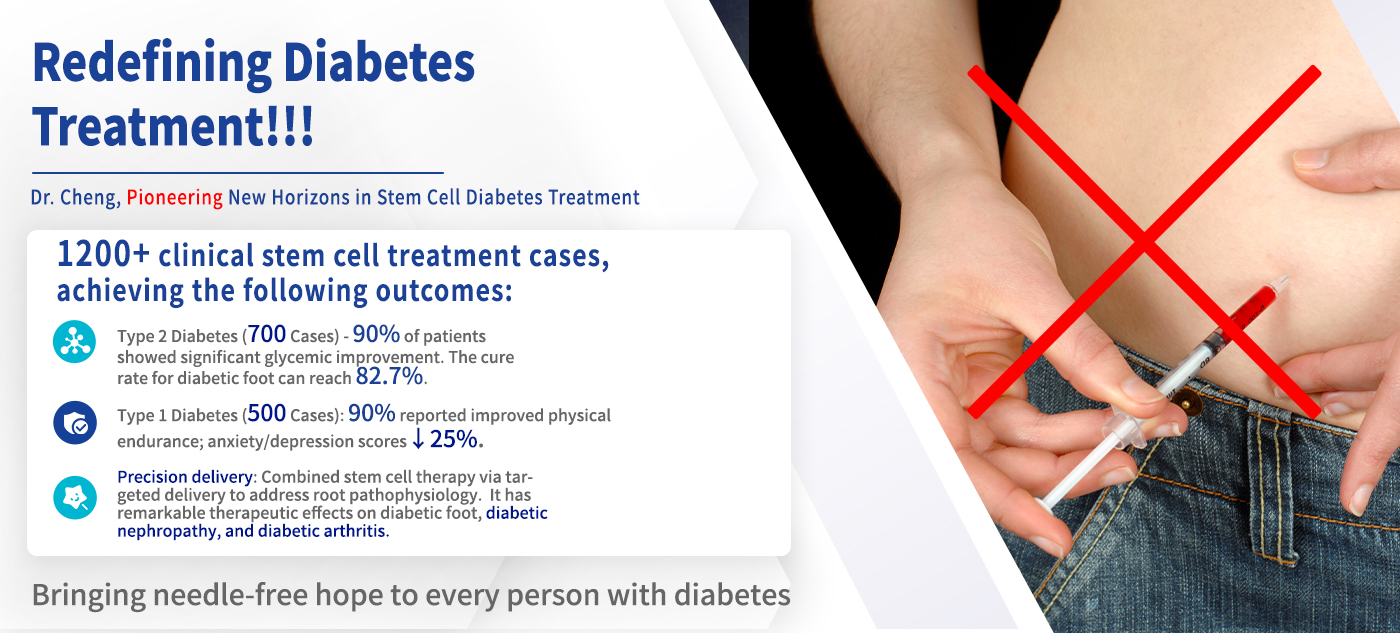 Redefining Diabetes Treatment!!!

Dr. Cheng, Pioneering New Horizons in Stem Cell Diabetes Treatment

1200+ clinical stem cell treatment cases, achieving the following outcomes:

Type 2 Diabetes (700 Cases) - 90% of patients showed significant glycemic improvement. The cure rate for diabetic foot can reach 82.7%.

Type 1 Diabetes (500 Cases): 90% reported improved physical endurance; anxiety/depression scores ↓ 25%.

Precision delivery: Combined stem cell therapy via targeted delivery to address root pathophysiology. It has remarkable therapeutic effects on diabetic foot, diabetic nephropathy, and diabetic arthritis.

Bringing needle-free hope to every person with diabetes